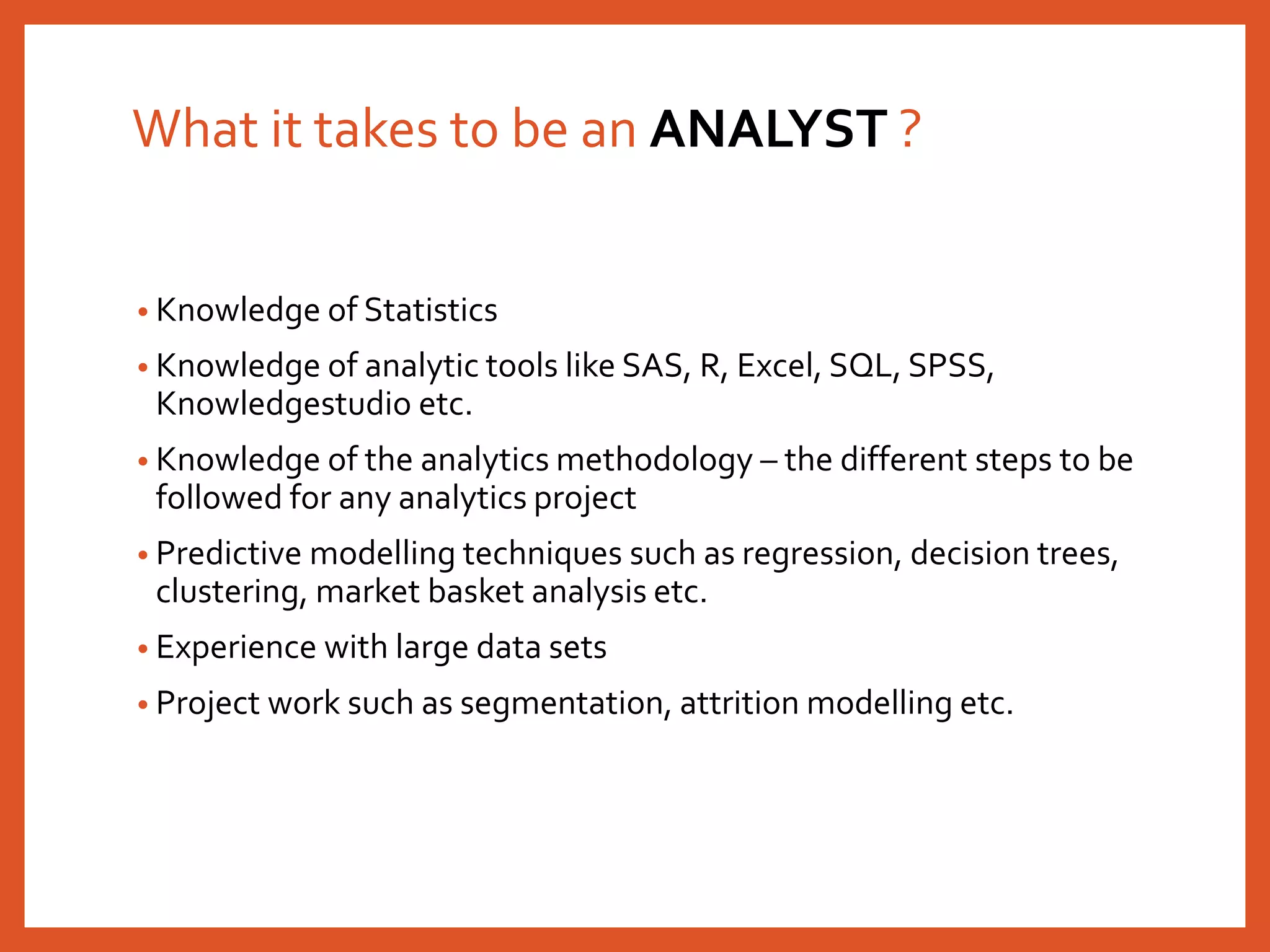 What it takes to be an ANALYST ?

• Knowledge of Statistics
• Knowledge of analytic tools like SAS, R, Excel, SQL, SPSS, Knowledgestudio etc.
• Knowledge of the analytics methodology – the different steps to be followed for any analytics project
• Predictive modelling techniques such as regression, decision trees, clustering, market basket analysis etc.
• Experience with large data sets
• Project work such as segmentation, attrition modelling etc.